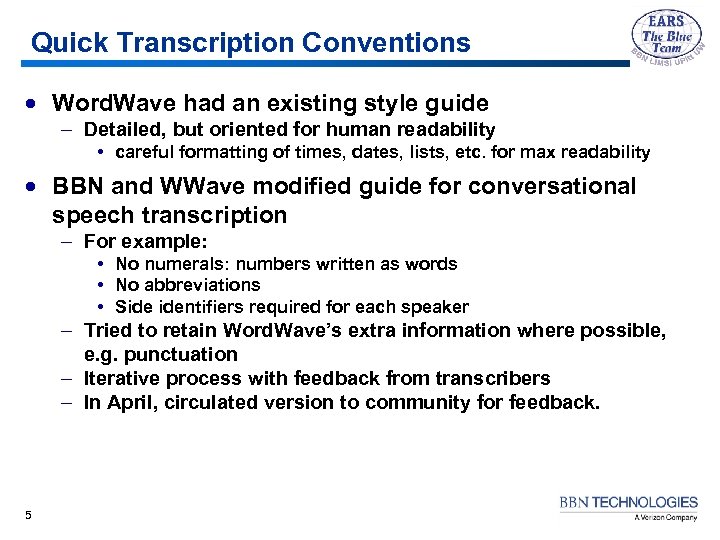 Quick Transcription Conventions

EARS
The Blue Team
BBN LIMSI UPitt UW

• WordWave had an existing style guide
– Detailed, but oriented for human readability
• careful formatting of times, dates, lists, etc. for max readability

• BBN and WWave modified guide for conversational speech transcription
– For example:
• No numerals: numbers written as words
• No abbreviations
• Side identifiers required for each speaker
– Tried to retain WordWave's extra information where possible, e.g. punctuation
– Iterative process with feedback from transcribers
– In April, circulated version to community for feedback.

5

BBN TECHNOLOGIES
A Verizon Company